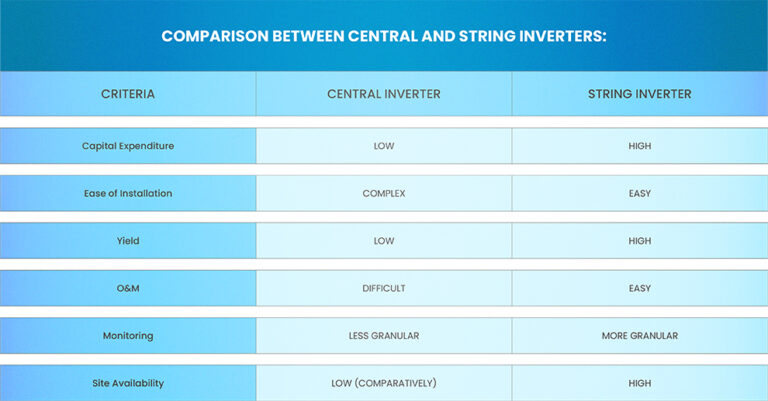 COMPARISON BETWEEN CENTRAL AND STRING INVERTERS:

| CRITERIA | CENTRAL INVERTER | STRING INVERTER |
|---|---|---|
| Capital Expenditure | LOW | HIGH |
| Ease of Installation | COMPLEX | EASY |
| Yield | LOW | HIGH |
| O&M | DIFFICULT | EASY |
| Monitoring | LESS GRANULAR | MORE GRANULAR |
| Site Availability | LOW (COMPARATIVELY) | HIGH |